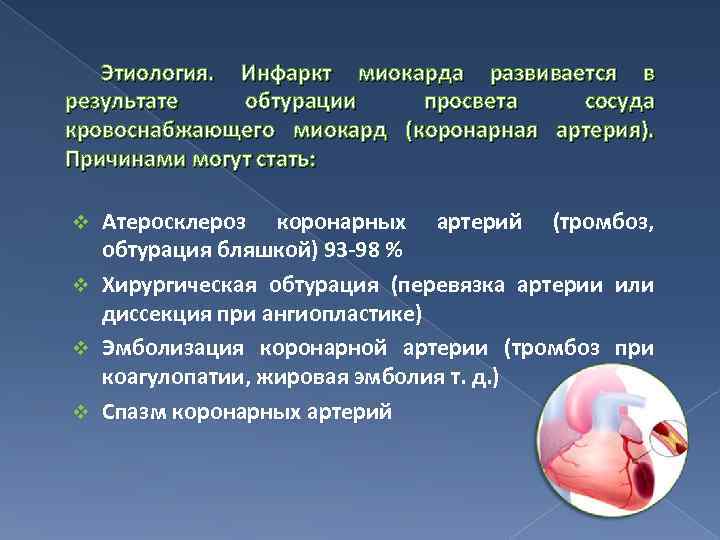 Этиология. Инфаркт миокарда развивается в результате обтурации просвета сосуда кровоснабжающего миокард (коронарная артерия). Причинами могут стать:

❖ Атеросклероз коронарных артерий (тромбоз, обтурация бляшкой) 93-98 %
❖ Хирургическая обтурация (перевязка артерии или диссекция при ангиопластике)
❖ Эмболизация коронарной артерии (тромбоз при коагулопатии, жировая эмболия т. д.)
❖ Спазм коронарных артерий